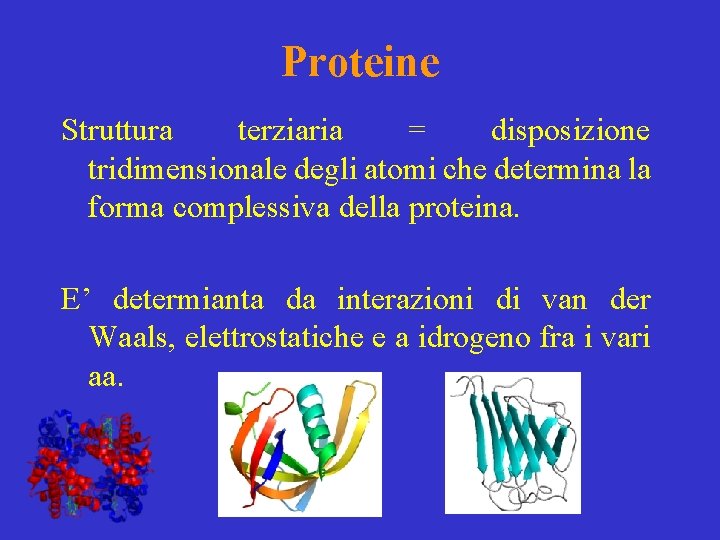 Proteine

Struttura terziaria = disposizione tridimensionale degli atomi che determina la forma complessiva della proteina.

E’ determianta da interazioni di van der Waals, elettrostatiche e a idrogeno fra i vari aa.